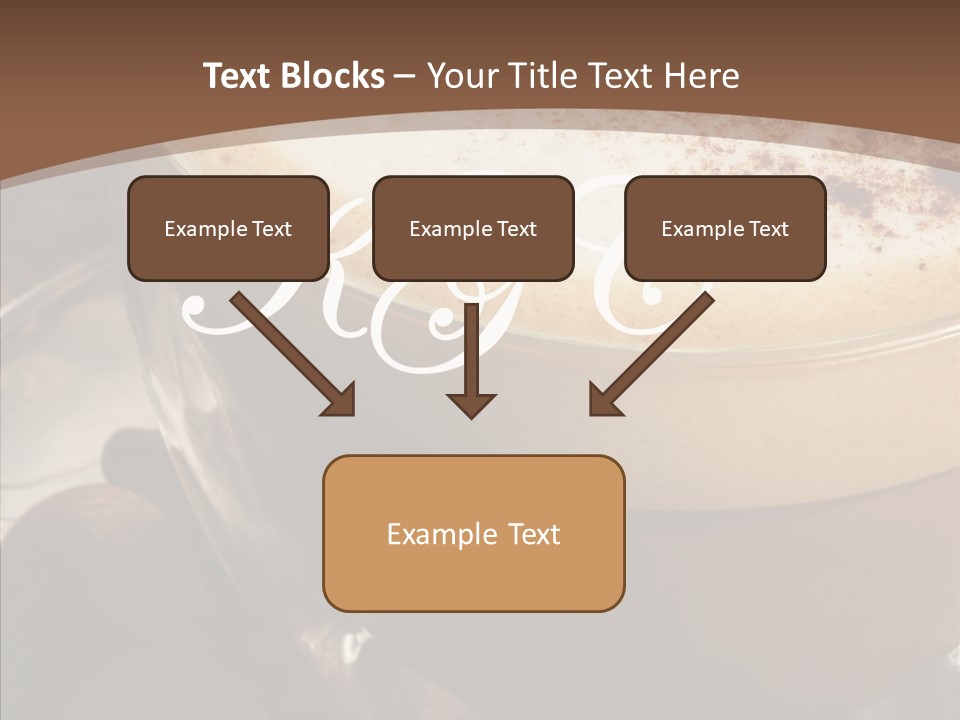 Text Blocks – Your Title Text Here

Example Text

Example Text

Example Text

Example Text